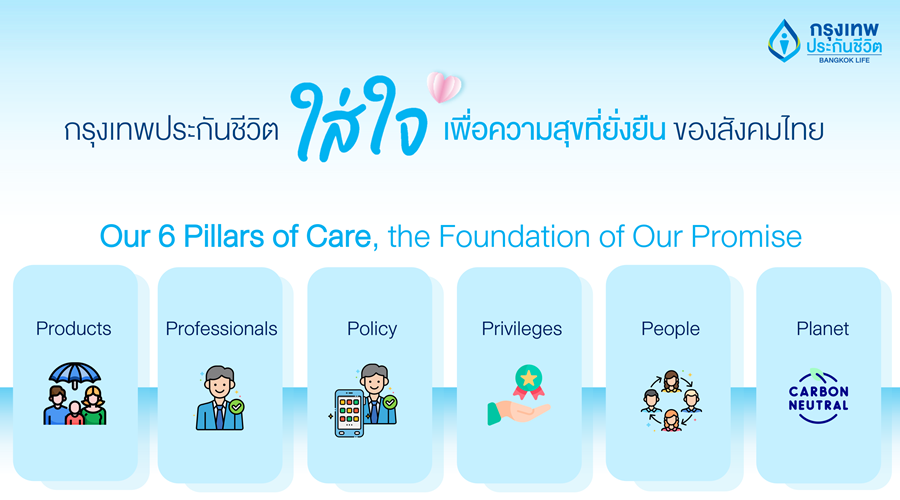 กรุงเทพ ประกันชีวิต BANGKOK LIFE

กรุงเทพประกันชีวิต ใส่ใจ เพื่อความสุขที่ยั่งยืน ของสังคมไทย

Our 6 Pillars of Care, the Foundation of Our Promise

Products

Professionals

Policy

Privileges

People

Planet

CARBON NEUTRAL